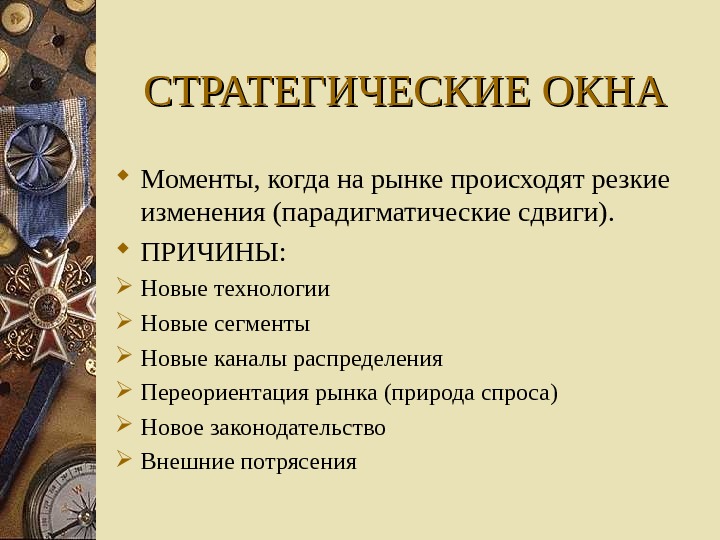 СТРАТЕГИЧЕСКИЕ ОКНА

Моменты, когда на рынке происходят резкие изменения (парадигматические сдвиги).

ПРИЧИНЫ:

Новые технологии

Новые сегменты

Новые каналы распределения

Переориентация рынка (природа спроса)

Новое законодательство

Внешние потрясения